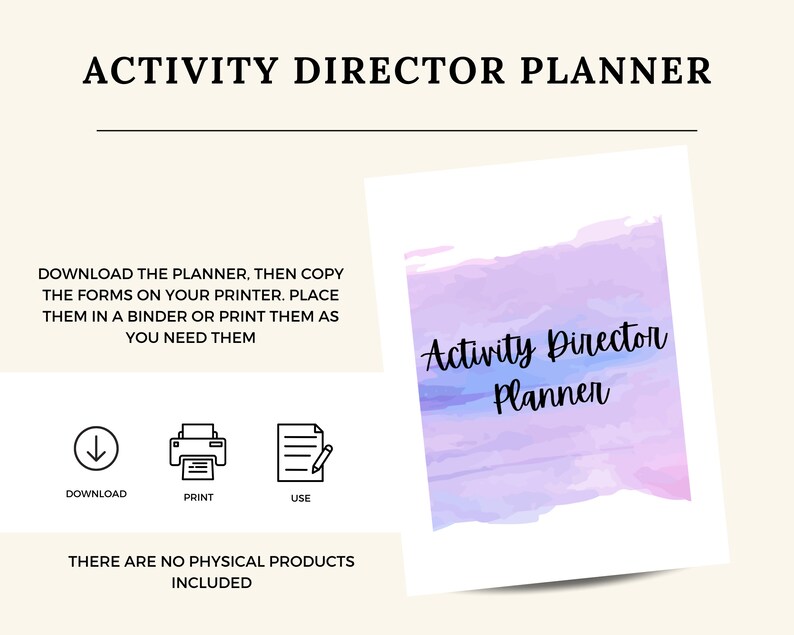 ACTIVITY DIRECTOR PLANNER

DOWNLOAD THE PLANNER, THEN COPY THE FORMS ON YOUR PRINTER. PLACE THEM IN A BINDER OR PRINT THEM AS YOU NEED THEM

DOWNLOAD

PRINT

USE

THERE ARE NO PHYSICAL PRODUCTS INCLUDED

Activity Director Planner